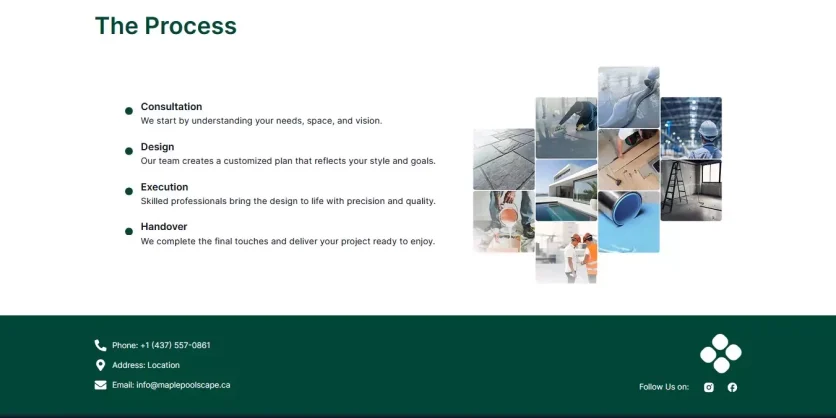 The Process

Consultation
We start by understanding your needs, space, and vision.

Design
Our team creates a customized plan that reflects your style and goals.

Execution
Skilled professionals bring the design to life with precision and quality.

Handover
We complete the final touches and deliver your project ready to enjoy.

Phone: +1 (437) 557-0861

Address: Location

Email: info@maplepoolscape.ca

Follow Us on: